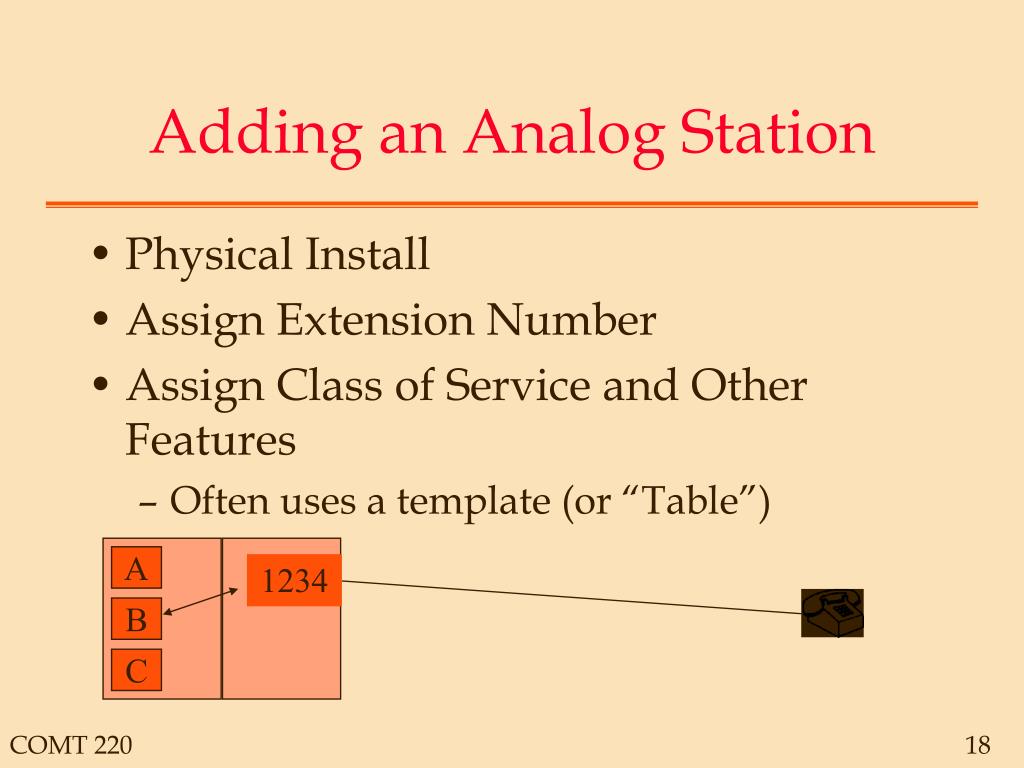 Adding an Analog Station

• Physical Install
• Assign Extension Number
• Assign Class of Service and Other Features
– Often uses a template (or “Table”)

A
B
C
1234

COMT 220

18